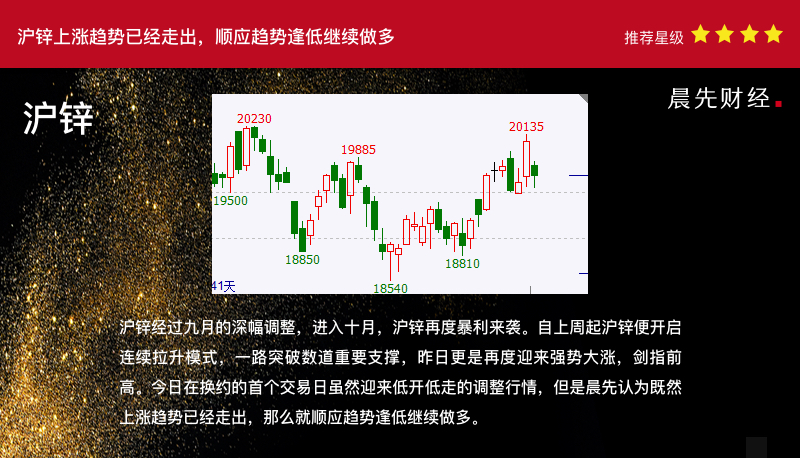 沪锌上涨趋势已经走出，顺应趋势逢低继续做多

推荐星级 ★★★★

沪锌

晨先财经.

20230
19885
20135
19500
18850
18810
18540
41天

沪锌经过九月的深幅调整，进入十月，沪锌再度暴利来袭。自上周起沪锌便开启连续拉升模式，一路突破数道重要支撑，昨日更是再度迎来强势大涨，剑指前高。今日在换约的首个交易日虽然迎来低开低走的调整行情，但是晨先认为既然上涨趋势已经走出，那么就顺应趋势逢低继续做多。